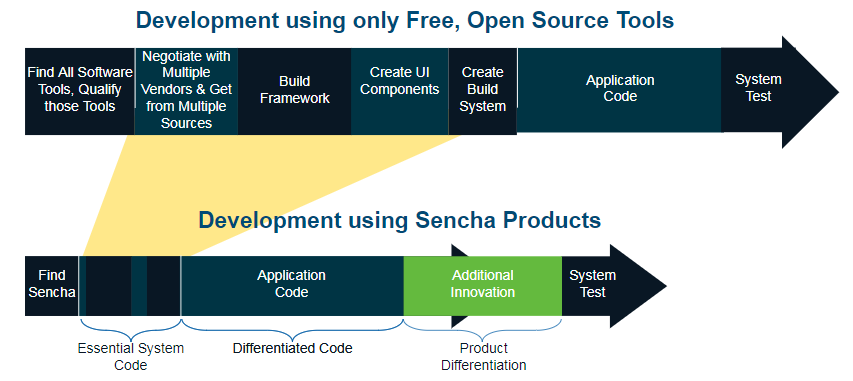 Development using only Free, Open Source Tools

Find All Software Tools, Qualify those Tools

Negotiate with Multiple Vendors & Get from Multiple Sources

Build Framework

Create UI Components

Create Build System

Application Code

System Test

Development using Sencha Products

Find Sencha

Application Code

Additional Innovation

System Test

Essential System Code

Differentiated Code

Product Differentiation